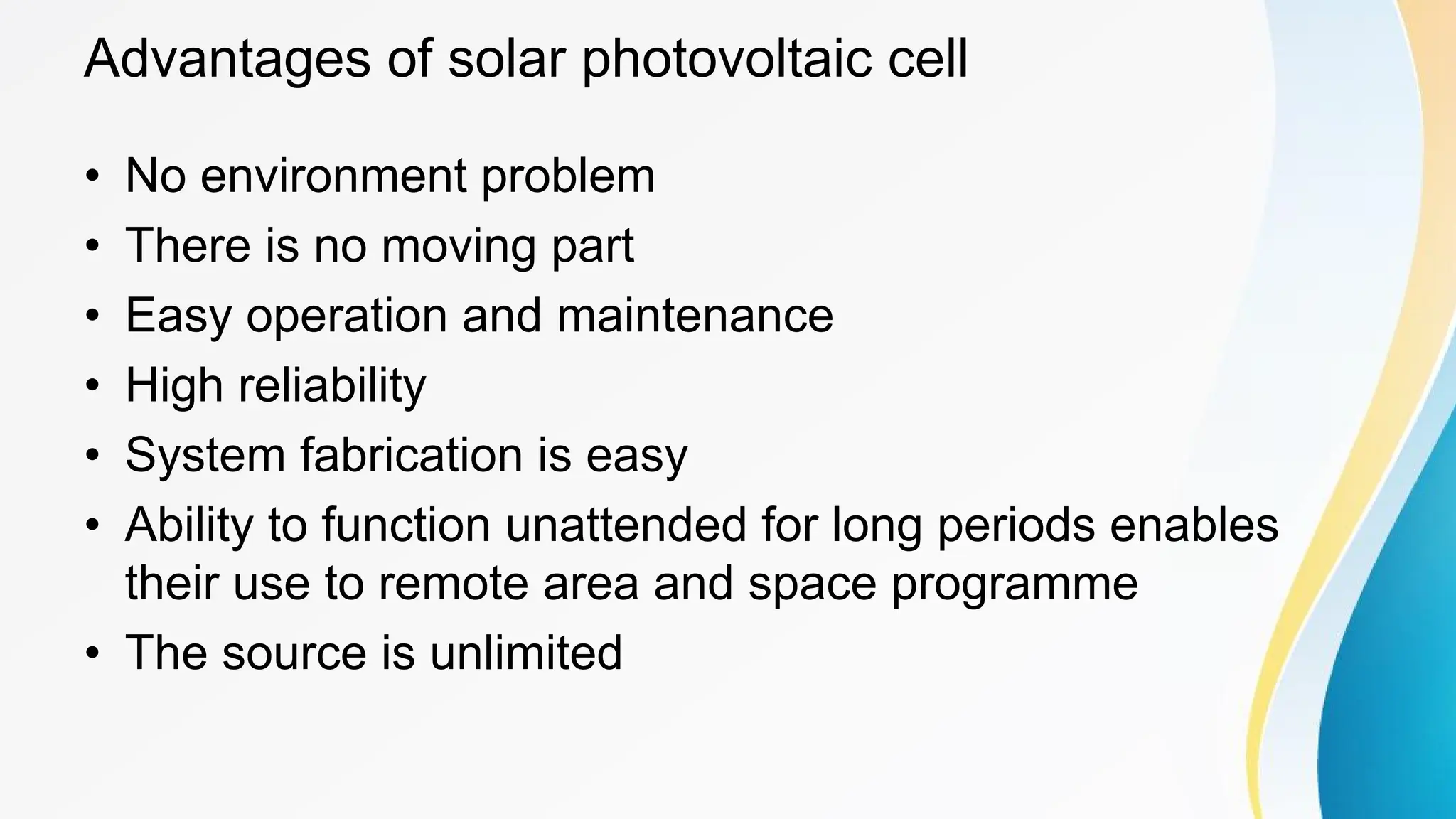 Advantages of solar photovoltaic cell

• No environment problem
• There is no moving part
• Easy operation and maintenance
• High reliability
• System fabrication is easy
• Ability to function unattended for long periods enables their use to remote area and space programme
• The source is unlimited